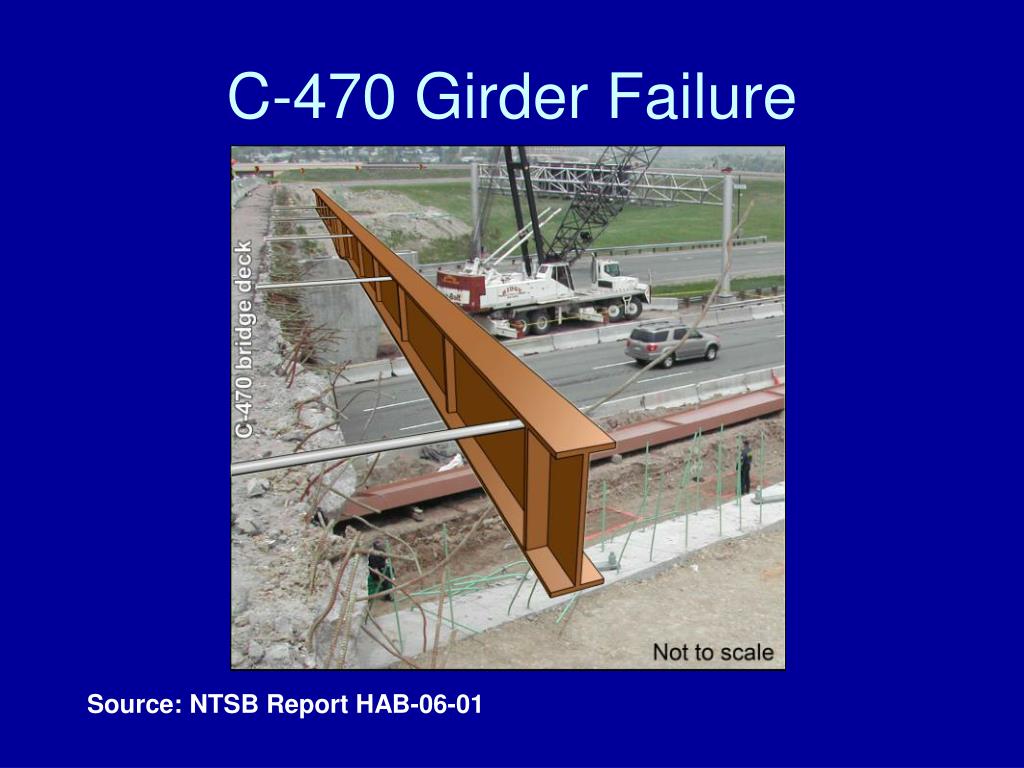 C-470 Girder Failure

C-470 bridge deck

Not to scale

Source: NTSB Report HAB-06-01